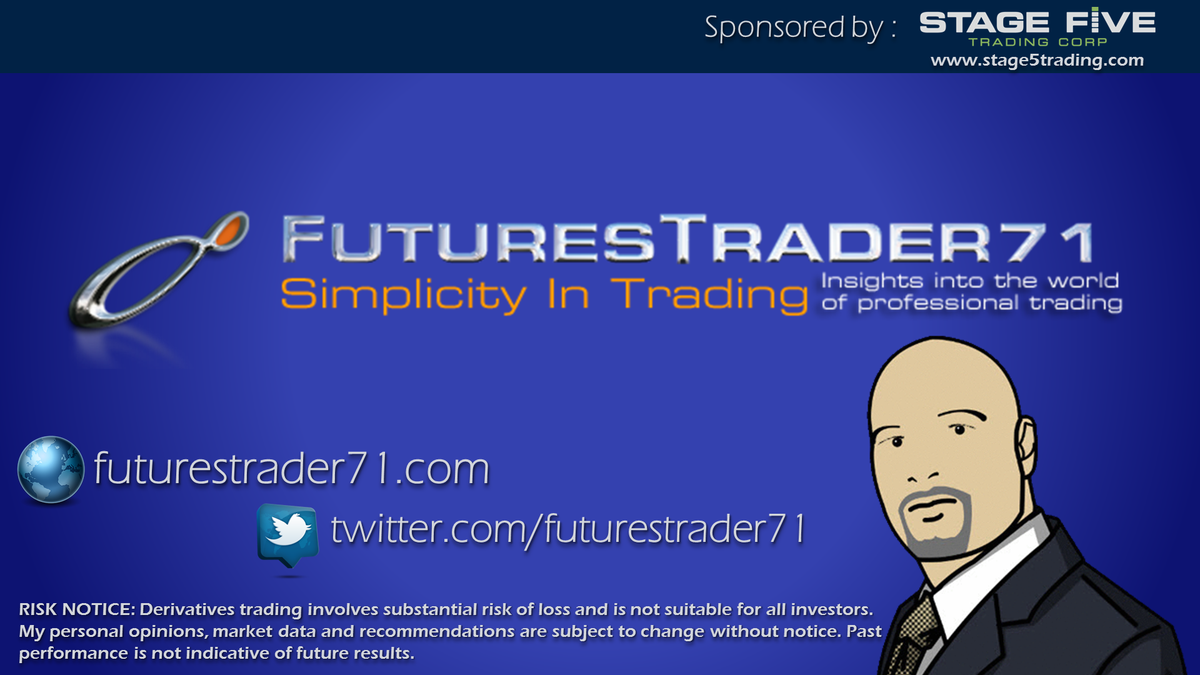 Sponsored by : STAGE FIVE
TRADING CORP
www.stage5trading.com

FUTURESTRADER71
Simplicity In Trading
Insights into the world
of professional trading

futurestrader71.com

twitter.com/futurestrader71

RISK NOTICE: Derivatives trading involves substantial risk of loss and is not suitable for all investors. My personal opinions, market data and recommendations are subject to change without notice. Past performance is not indicative of future results.